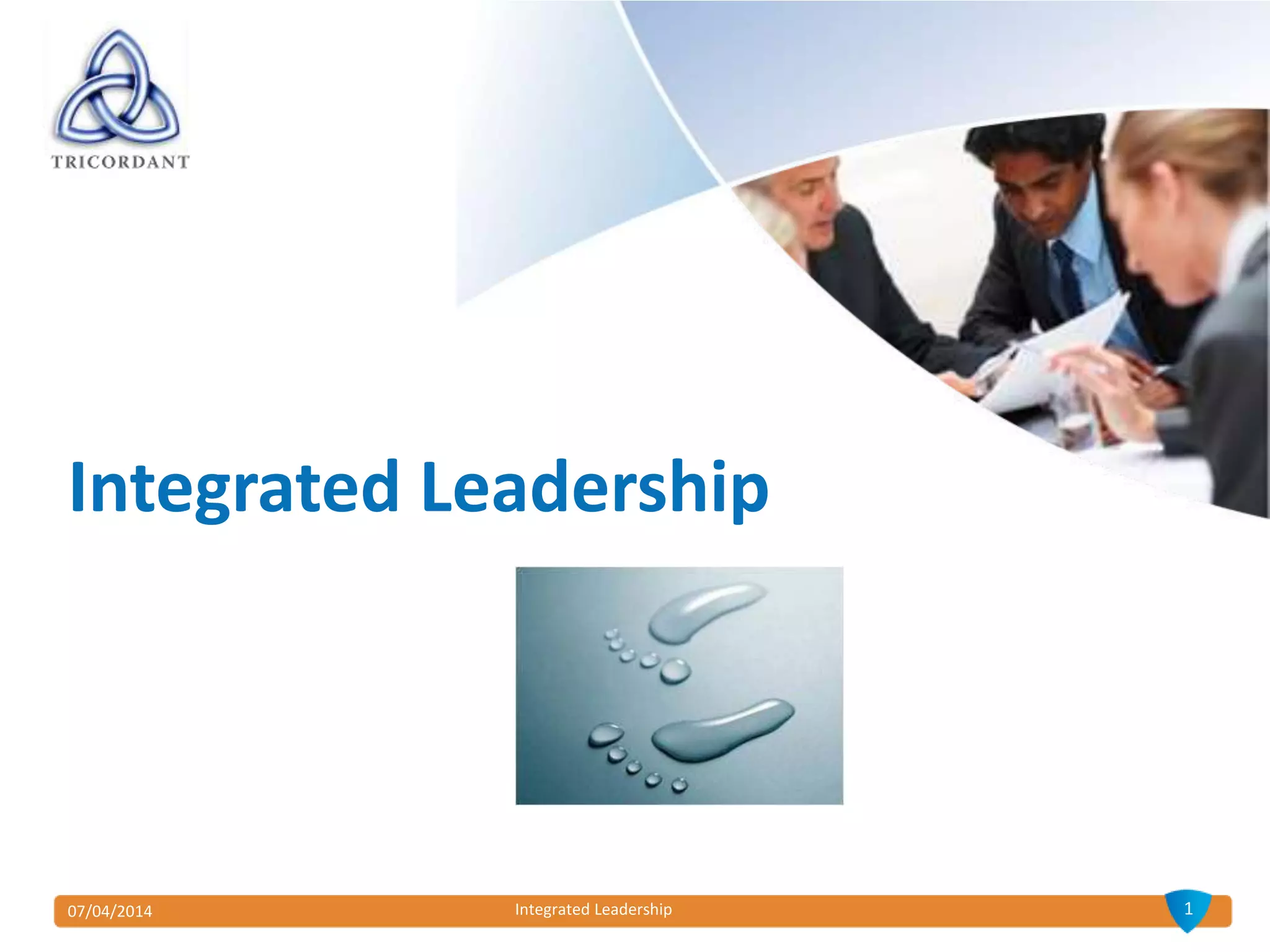 TRICORDANT

Integrated Leadership

07/04/2014

Integrated Leadership

1